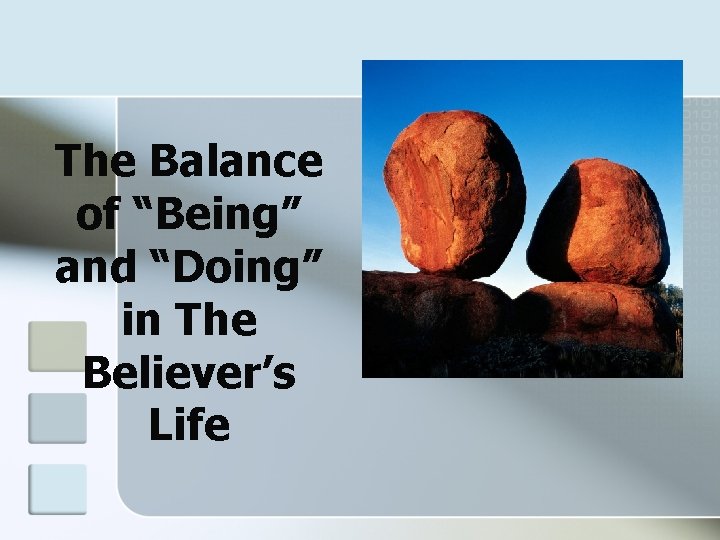 The Balance of “Being” and “Doing” in The Believer’s Life